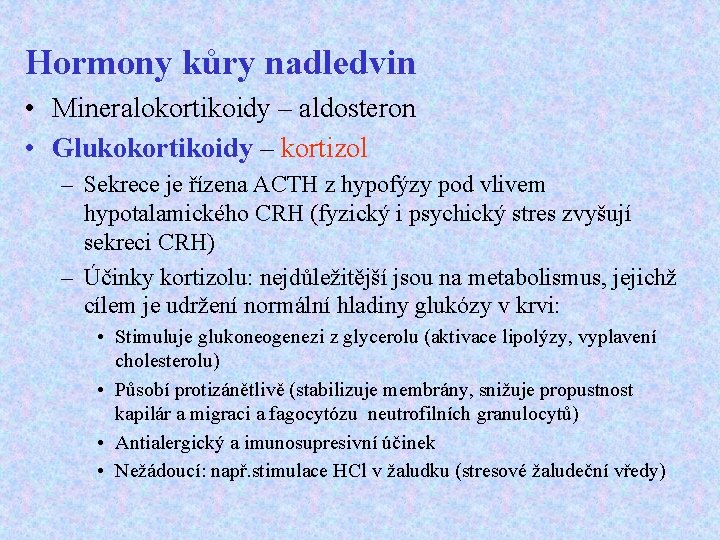 Hormony kůry nadledvin

• Mineralokortikoidy – aldosteron
• Glukokortikoidy – kortizol
– Sekrece je řízena ACTH z hypofýzy pod vlivem hypotalamického CRH (fyzický i psychický stres zvyšují sekreci CRH)
– Účinky kortizolu: nejdůležitější jsou na metabolismus, jejichž cílem je udržení normální hladiny glukózy v krvi:
• Stimuluje glukoneogenezi z glycerolu (aktivace lipolýzy, vyplavení cholesterolu)
• Působí protizánětlivě (stabilizuje membrány, snižuje propustnost kapilár a migraci a fagocytózu neutrofilních granulocytů)
• Antialergický a imunosupresivní účinek
• Nežádoucí: např.stimulace HCl v žaludku (stresové žaludeční vředy)